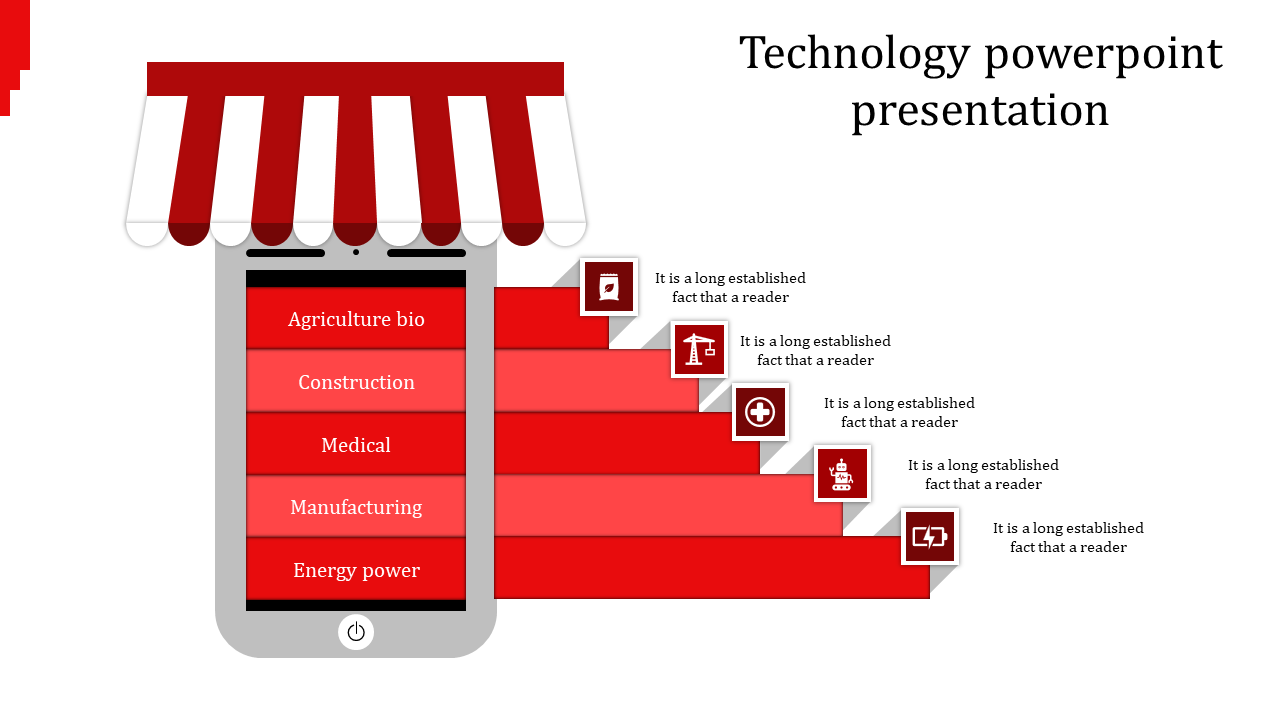 Technology powerpoint presentation

Agriculture bio

Construction

Medical

Manufacturing

Energy power

It is a long established fact that a reader

It is a long established fact that a reader

It is a long established fact that a reader

It is a long established fact that a reader

It is a long established fact that a reader